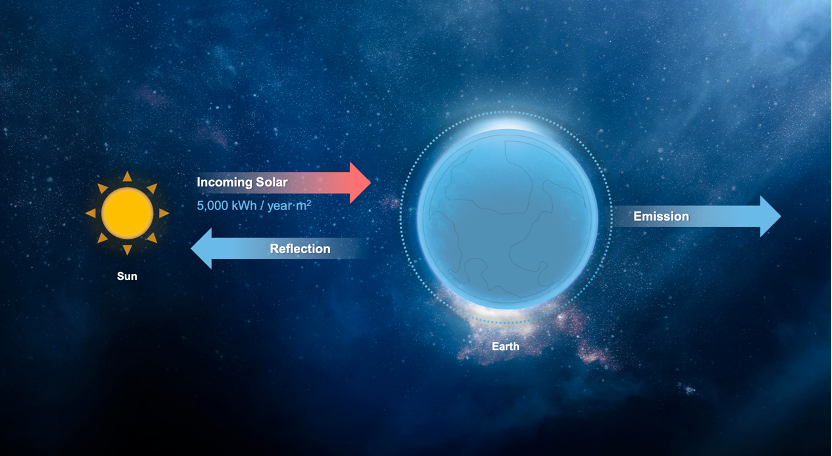 Incoming Solar

5,000 kWh / year·m$^2$

Reflection

Sun

Emission

Earth